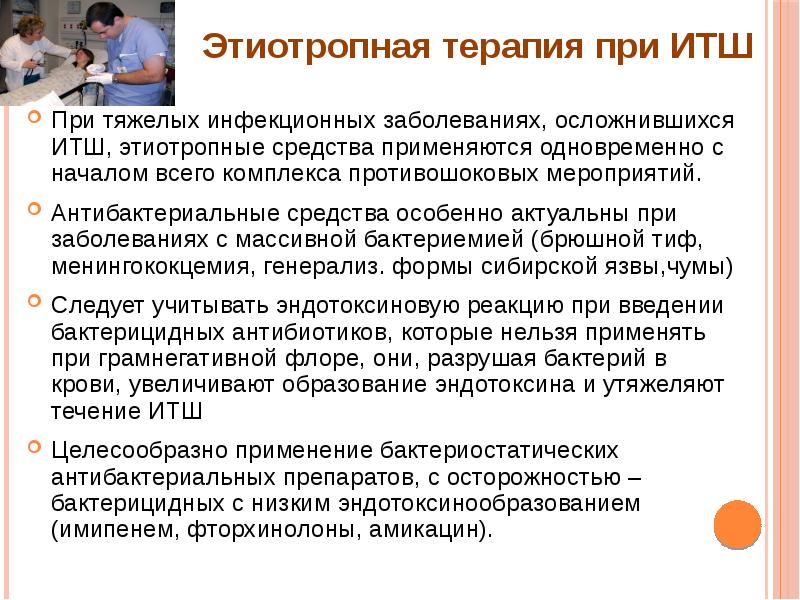 Этиотропная терапия при ИТШ

При тяжелых инфекционных заболеваниях, осложнившихся ИТШ, этиотропные средства применяются одновременно с началом всего комплекса противошоковых мероприятий.

Антибактериальные средства особенно актуальны при заболеваниях с массивной бактериемией (брюшной тиф, менингококцемия, генерализ. формы сибирской язвы,чумы)

Следует учитывать эндотоксиновую реакцию при введении бактерицидных антибиотиков, которые нельзя применять при грамнегативной флоре, они, разрушая бактерий в крови, увеличивают образование эндотоксина и утяжеляют течение ИТШ

Целесообразно применение бактериостатических антибактериальных препаратов, с осторожностью – бактерицидных с низким эндотоксинообразованием (имипенем, фторхинолоны, амикацин).